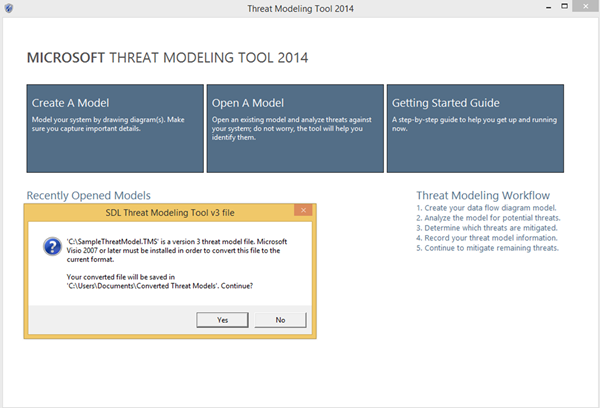 Threat Modeling Tool 2014

MICROSOFT THREAT MODELING TOOL 2014

Create A Model
Model your system by drawing diagram(s). Make sure you capture important details.

Open A Model
Open an existing model and analyze threats against your system; do not worry, the tool will help you identify them.

Getting Started Guide
A step-by-step guide to help you get up and running now.

Recently Opened Models

SDL Threat Modeling Tool v3 file

'C:\SampleThreatModel.TMS' is a version 3 threat model file. Microsoft Visio 2007 or later must be installed in order to convert this file to the current format.

Your converted file will be saved in 'C:\Users\Documents\Converted Threat Models'. Continue?

Yes
No

Threat Modeling Workflow
1. Create your data flow diagram model.
2. Analyze the model for potential threats.
3. Determine which threats are mitigated.
4. Record your threat model information.
5. Continue to mitigate remaining threats.